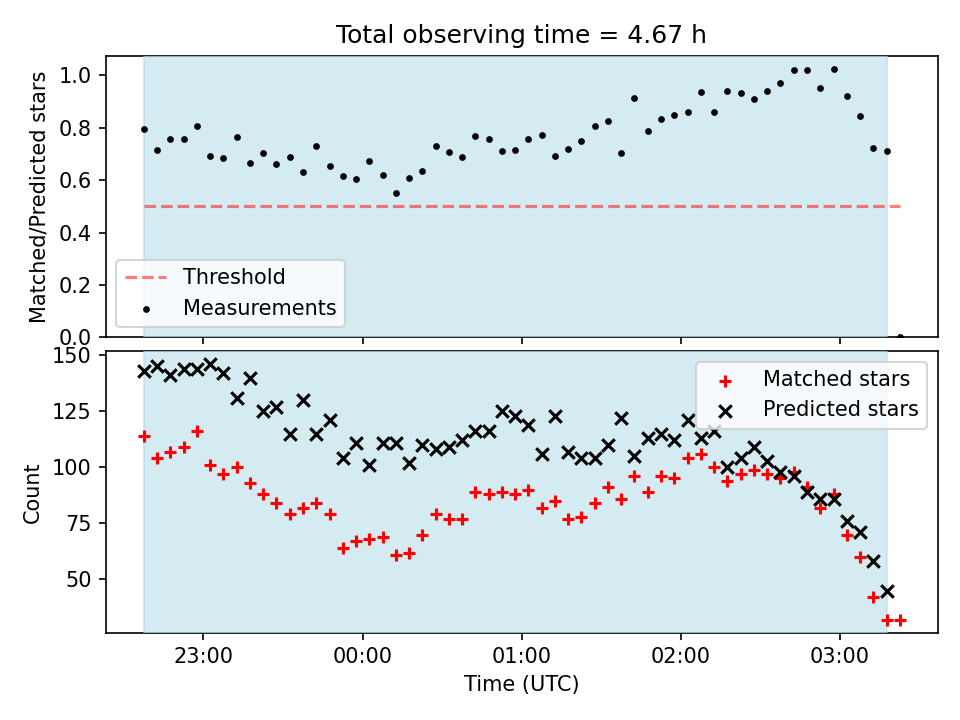 Total observing time = 4.67 h

Matched/Predicted stars

1.0
0.8
0.6
0.4
0.2
0.0

Threshold
Measurements

Count

150
125
100
75
50

Matched stars
Predicted stars

23:00
00:00
01:00
02:00
03:00

Time (UTC)